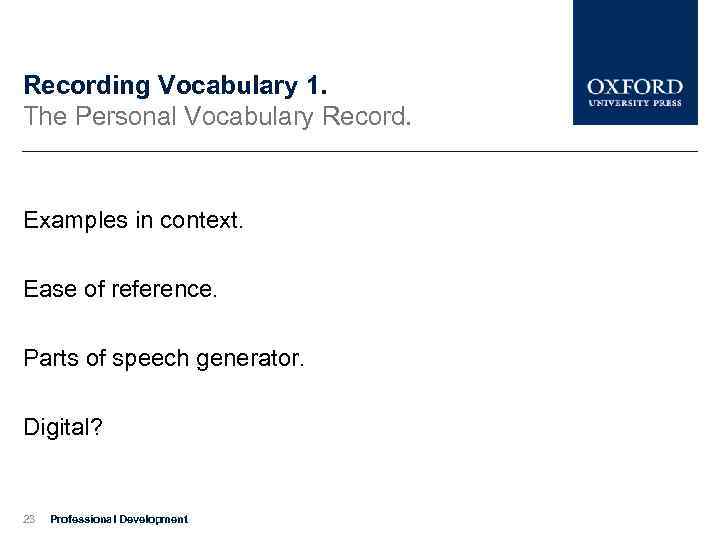 Recording Vocabulary 1.
The Personal Vocabulary Record.

OXFORD
UNIVERSITY PRESS

Examples in context.

Ease of reference.

Parts of speech generator.

Digital?

23 Professional Development